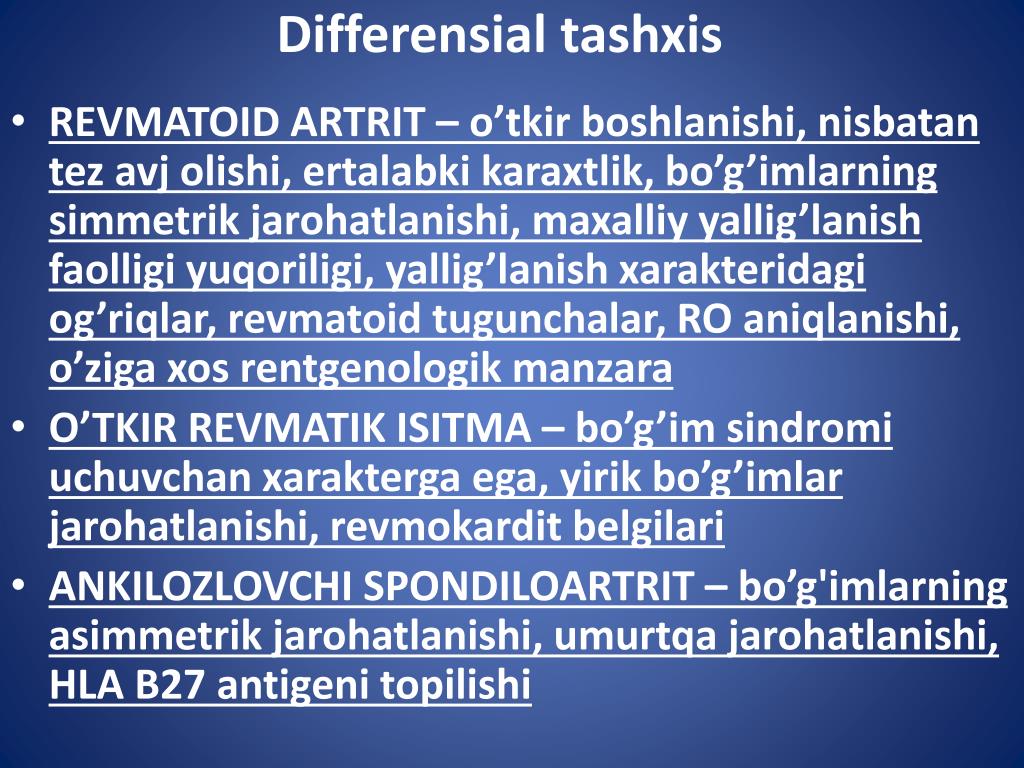 Differensial tashxis

• REVMATOID ARTRIT – o’tkir boshlanishi, nisbatan tez avj olishi, ertalabki karaxtlik, bo’g’imlarning simmetrik jarohatlanishi, maxalliy yallig’lanish faolligi yuqoriligi, yallig’lanish xarakteridagi og’riqlar, revmatoid tugunchalar, RO aniqlanishi, o’ziga xos rentgenologik manzara
• O’TKIR REVMATIK ISITMA – bo’g’im sindromi uchuvchan xarakterga ega, yirik bo’g’imlar jarohatlanishi, revmokardit belgilari
• ANKILOZLOVCHI SPONDILOARTRIT – bo’g'imlarning asimmetrik jarohatlanishi, umurtqa jarohatlanishi, HLA B27 antigeni topilishi